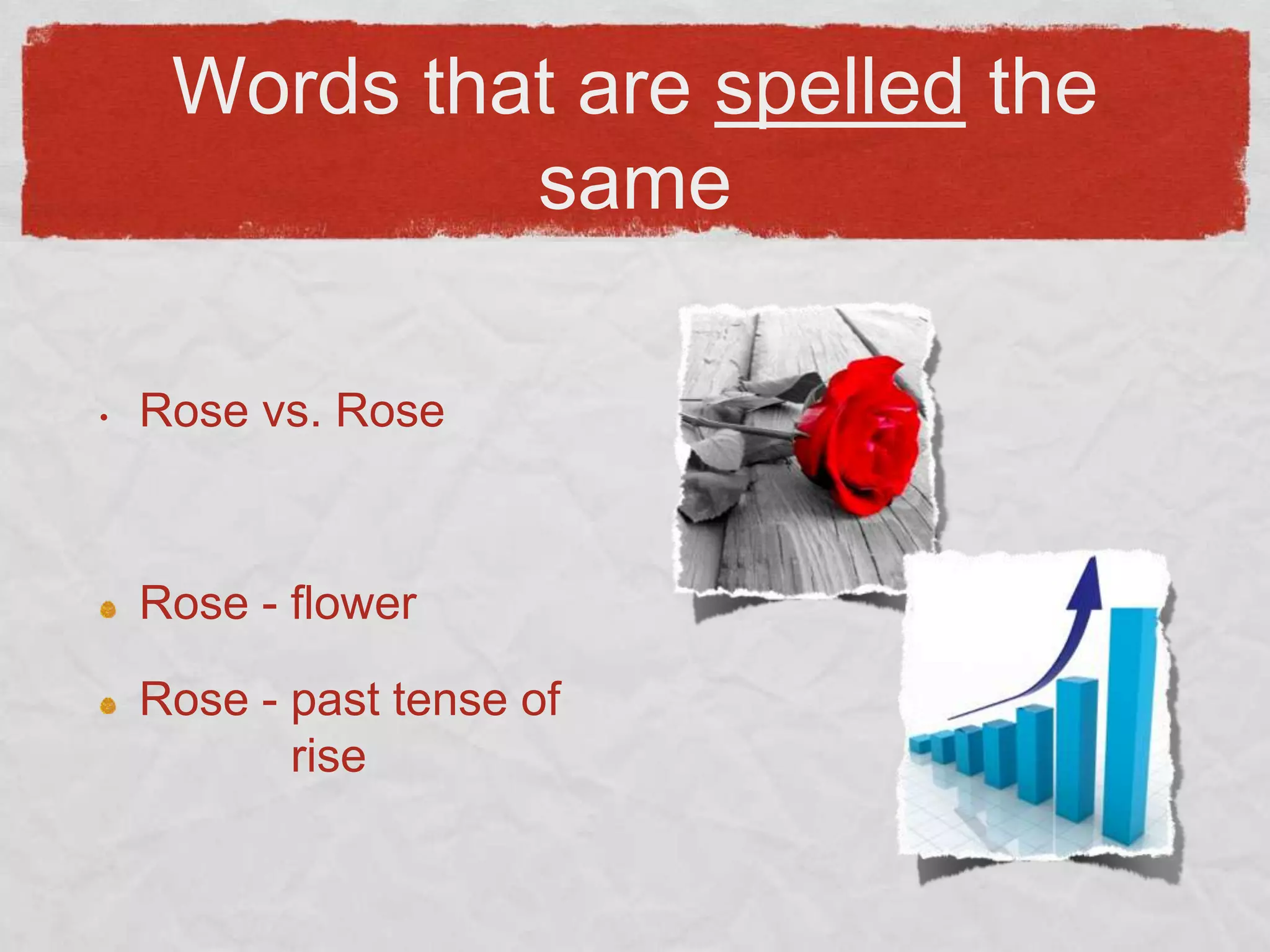 Words that are spelled the same

• Rose vs. Rose

• Rose - flower

• Rose - past tense of rise